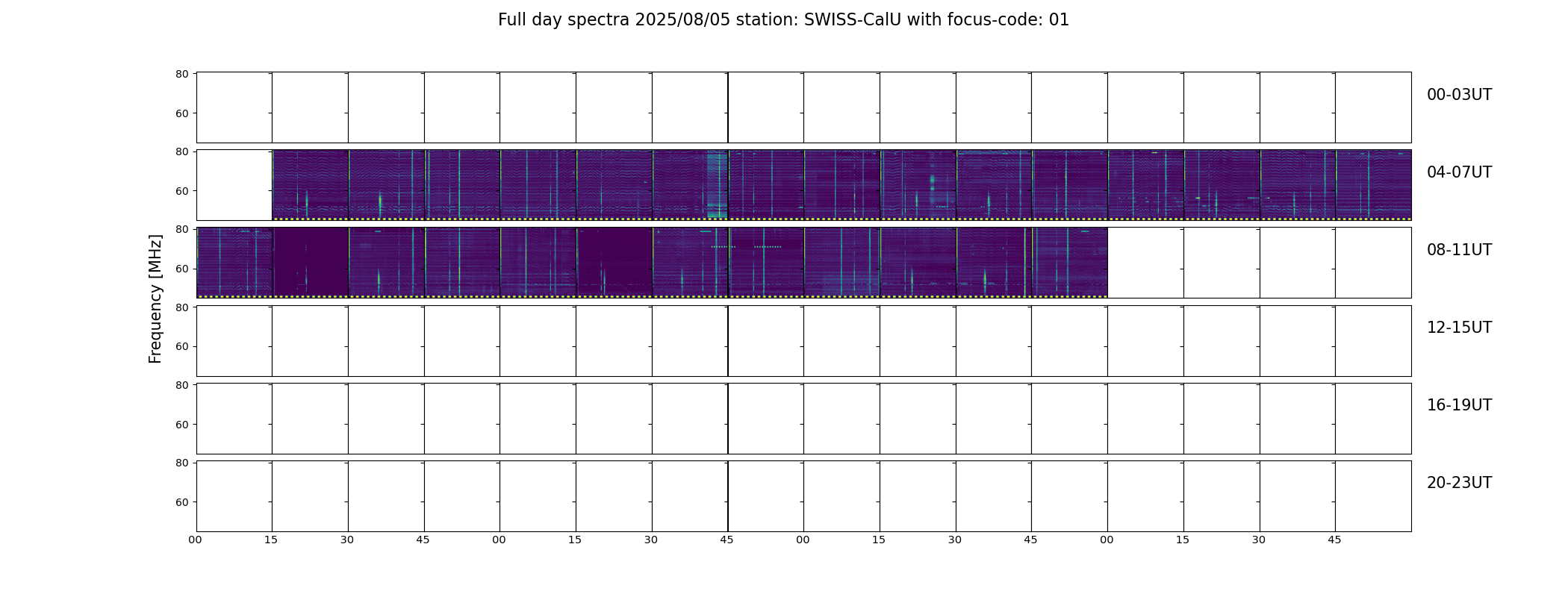 Full day spectra 2025/08/05 station: SWISS-CalU with focus-code: 01

Frequency [MHz]

80
60
00-03UT

80
60
04-07UT

80
60
08-11UT

80
60
12-15UT

80
60
16-19UT

80
60
20-23UT

00 15 30 45 00 15 30 45 00 15 30 45 00 15 30 45